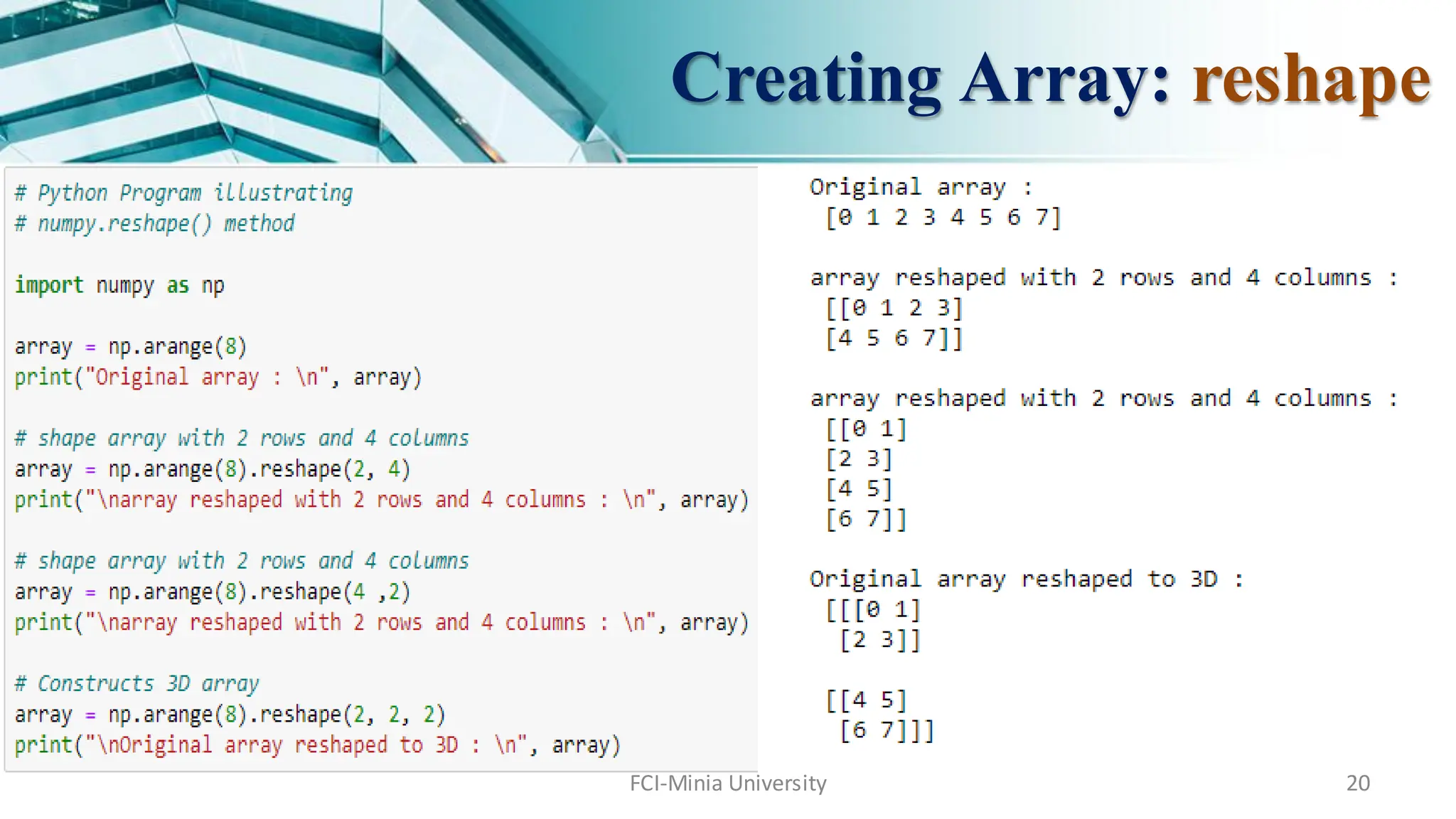 Creating Array: reshape

# Python Program illustrating
# numpy.reshape() method

import numpy as np

array = np.arange(8)
print("Original array : \n", array)

# shape array with 2 rows and 4 columns
array = np.arange(8).reshape(2, 4)
print("\narray reshaped with 2 rows and 4 columns : \n", array)

# shape array with 2 rows and 4 columns
array = np.arange(8).reshape(4 ,2)
print("\narray reshaped with 2 rows and 4 columns : \n", array)

# Constructs 3D array
array = np.arange(8).reshape(2, 2, 2)
print("\nOriginal array reshaped to 3D : \n", array)

Original array :
 [0 1 2 3 4 5 6 7]

array reshaped with 2 rows and 4 columns :
 [[0 1 2 3]
 [4 5 6 7]]

array reshaped with 2 rows and 4 columns :
 [[0 1]
 [2 3]
 [4 5]
 [6 7]]

Original array reshaped to 3D :
 [[[0 1]
  [2 3]]

 [[4 5]
  [6 7]]]

FCI-Minia University

20